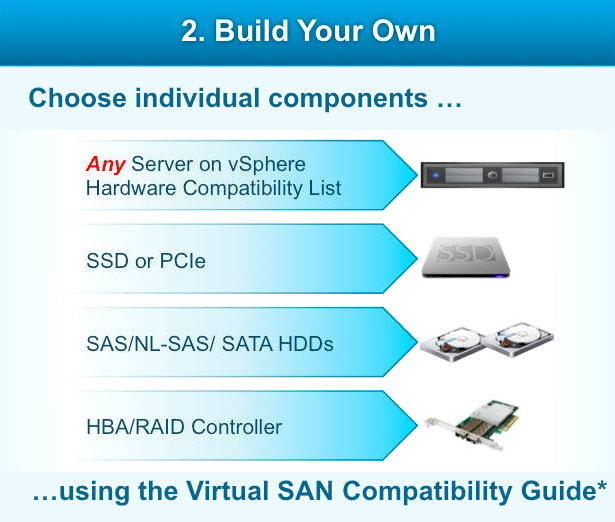 2. Build Your Own

Choose individual components …

Any Server on vSphere Hardware Compatibility List

SSD or PCIe

SSD

SAS/NL-SAS/ SATA HDDs

HBA/RAID Controller

…using the Virtual SAN Compatibility Guide*